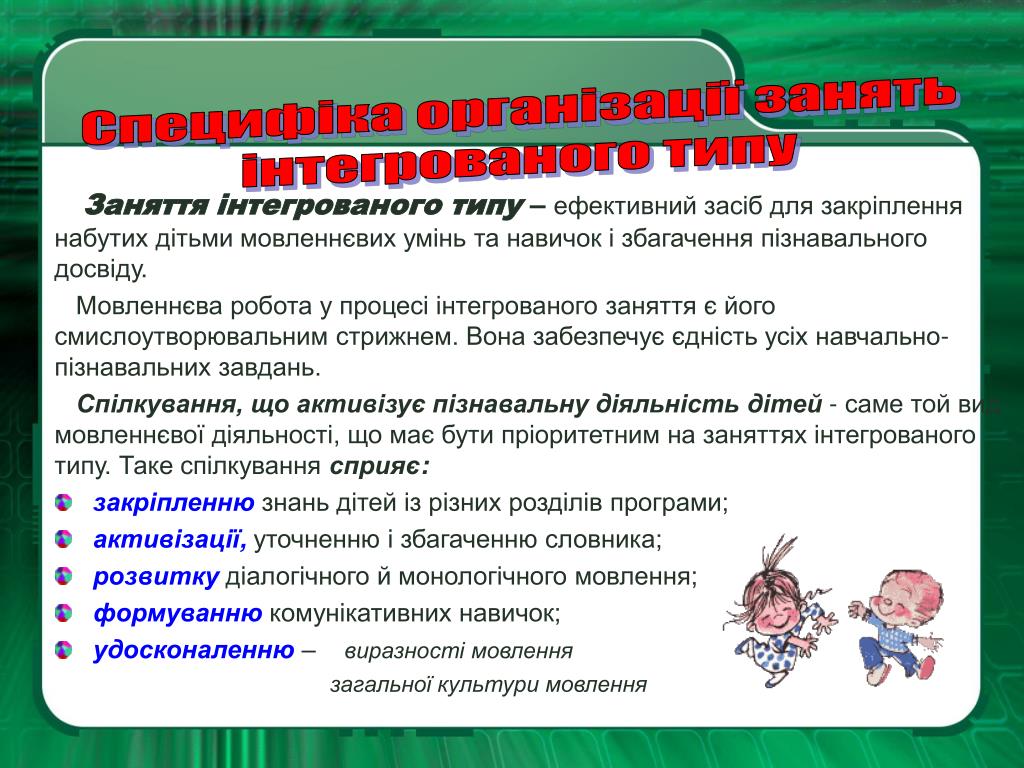 Специфіка організації занять інтегрованого типу

Заняття інтегрованого типу – ефективний засіб для закріплення набутих дітьми мовленнєвих умінь та навичок і збагачення пізнавального досвіду.

Мовленнєва робота у процесі інтегрованого заняття є його смислоутворювальним стрижнем. Вона забезпечує єдність усіх навчально-пізнавальних завдань.

Спілкування, що активізує пізнавальну діяльність дітей - саме той вид мовленнєвої діяльності, що має бути пріоритетним на заняттях інтегрованого типу. Таке спілкування сприяє:

закріпленню знань дітей із різних розділів програми;
активізації, уточненню і збагаченню словника;
розвитку діалогічного й монологічного мовлення;
формуванню комунікативних навичок;
удосконаленню – виразності мовлення
загальної культури мовлення